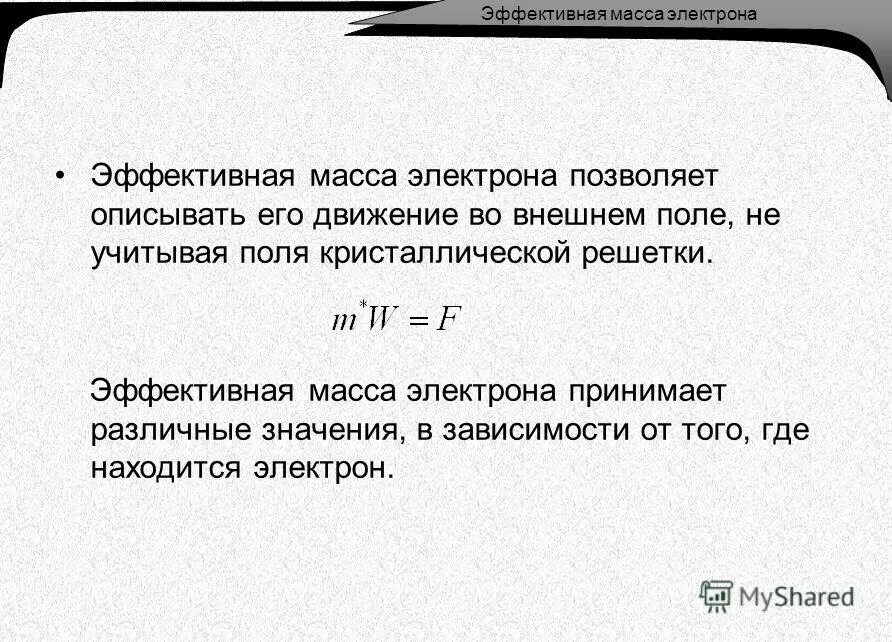 Эффективная масса электрона

• Эффективная масса электрона позволяет описывать его движение во внешнем поле, не учитывая поля кристаллической решетки.

$m^{*}W = F$

Эффективная масса электрона принимает различные значения, в зависимости от того, где находится электрон.

MyShared